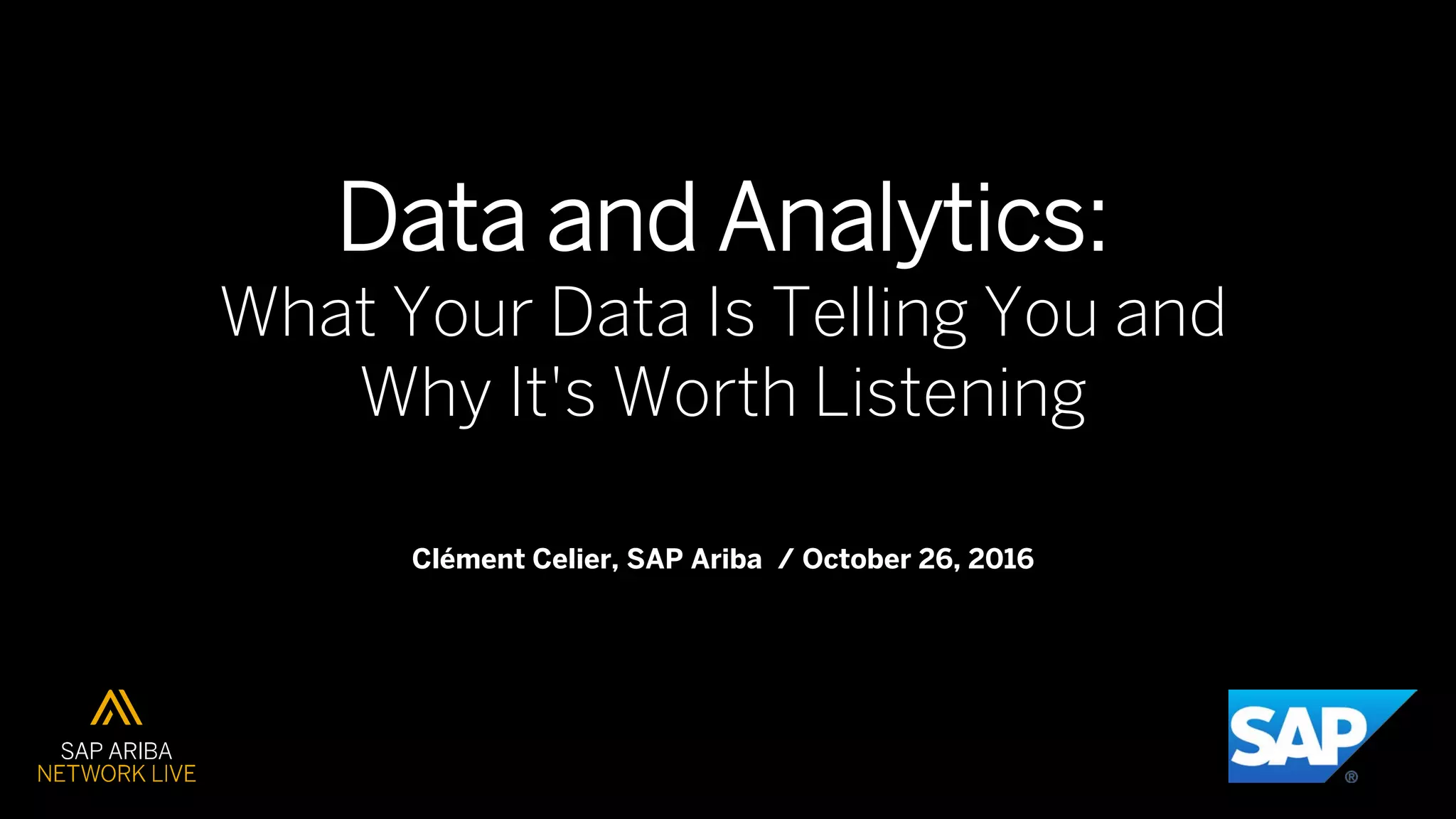 Data and Analytics:
What Your Data Is Telling You and Why It's Worth Listening

Clément Celier, SAP Ariba / October 26, 2016

SAP ARIBA
NETWORK LIVE

SAP®